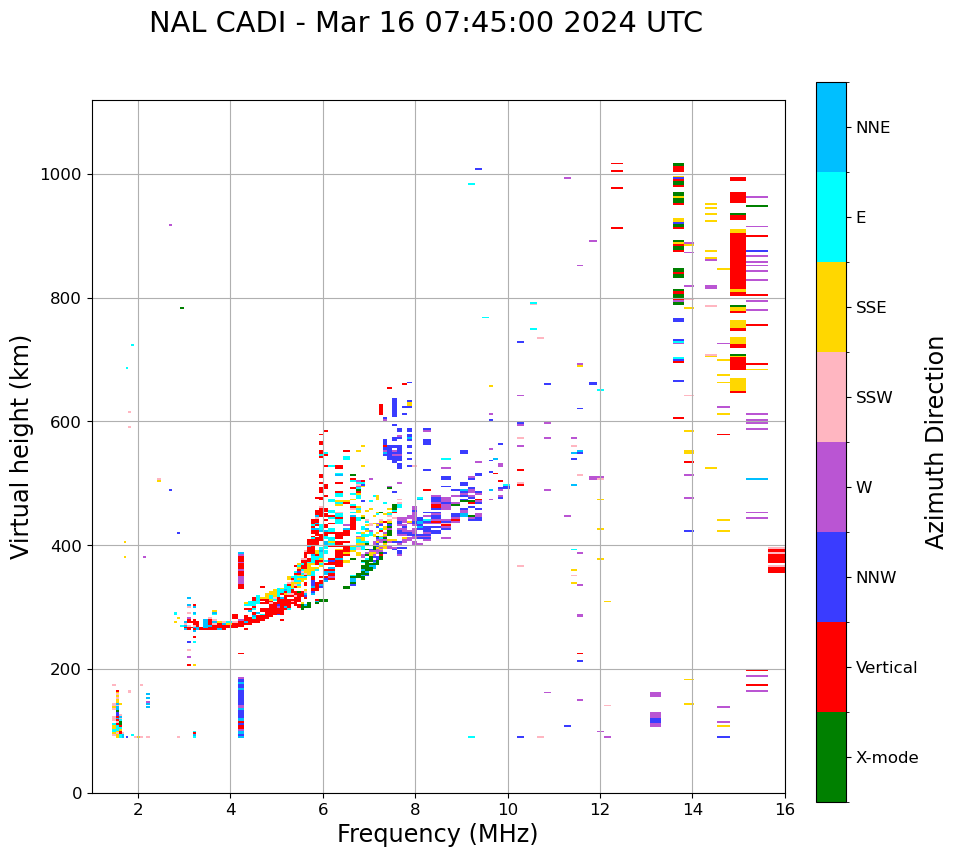 NAL CADI - Mar 16 07:45:00 2024 UTC

Virtual height (km)

1000
800
600
400
200
0

2
4
6
8
10
12
14
16

Frequency (MHz)

NNE
E
SSE
SSW
W
NNW
Vertical
X-mode

Azimuth Direction